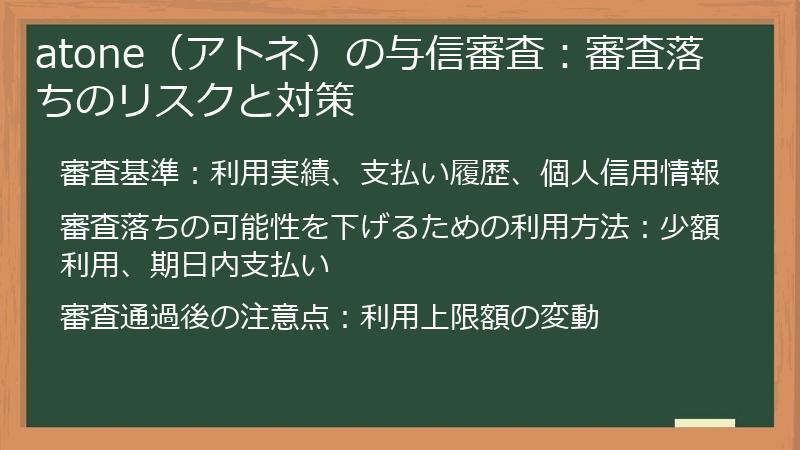 atone（アトネ）の与信審査：審査落ちのリスクと対策

審査基準：利用実績、支払い履歴、個人信用情報

審査落ちの可能性を下げるための利用方法：少額利用、期日内支払い

審査通過後の注意点：利用上限額の変動